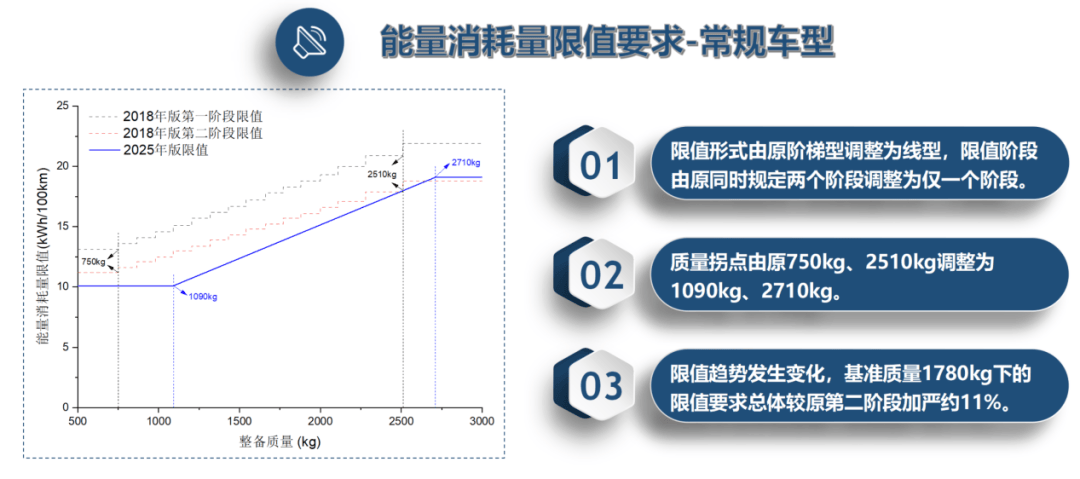 能量消耗量限值要求-常规车型

2018年版第一阶段限值
2018年版第二阶段限值
2025年版限值

能量消耗量限值(kWh/100km)

25
20
15
10
5
0

750kg
1090kg
2510kg
2710kg

500 1000 1500 2000 2500 3000

整备质量 (kg)

01
限值形式由原阶梯型调整为线型，限值阶段由原同时规定两个阶段调整为仅一个阶段。

02
质量拐点由原750kg、2510kg调整为1090kg、2710kg。

03
限值趋势发生变化，基准质量1780kg下的限值要求总体较原第二阶段加严约11%。